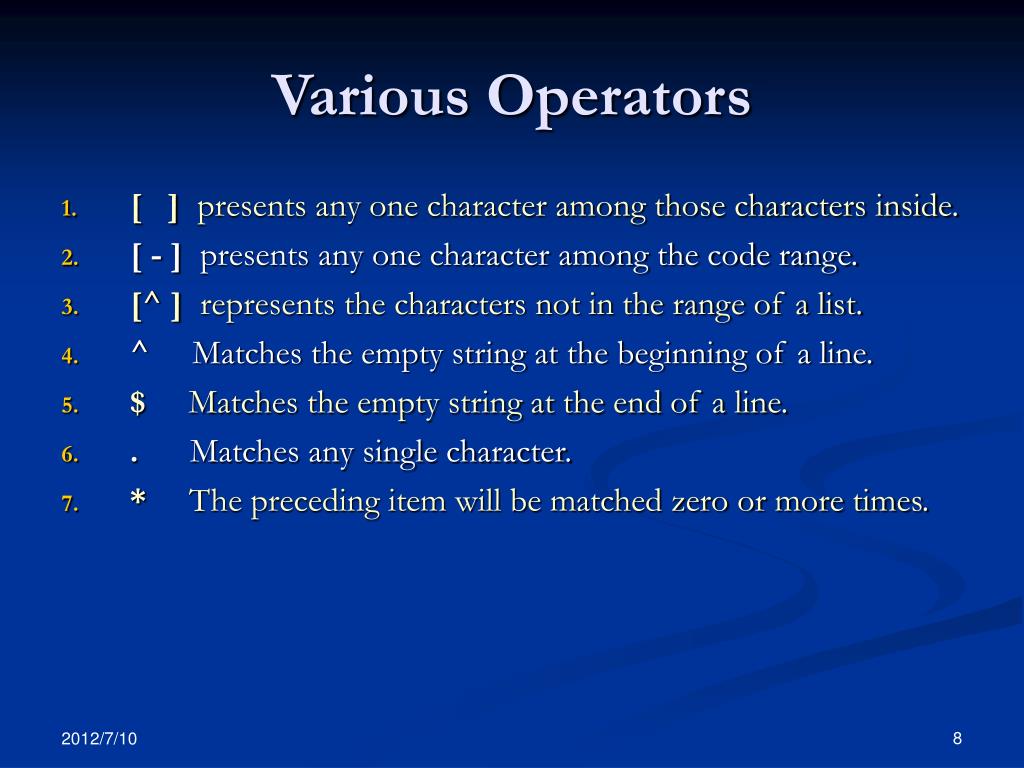 Various Operators

1. [ ] presents any one character among those characters inside.
2. [ - ] presents any one character among the code range.
3. [^ ] represents the characters not in the range of a list.
4. ^ Matches the empty string at the beginning of a line.
5. $ Matches the empty string at the end of a line.
6. . Matches any single character.
7. * The preceding item will be matched zero or more times.

2012/7/10

8